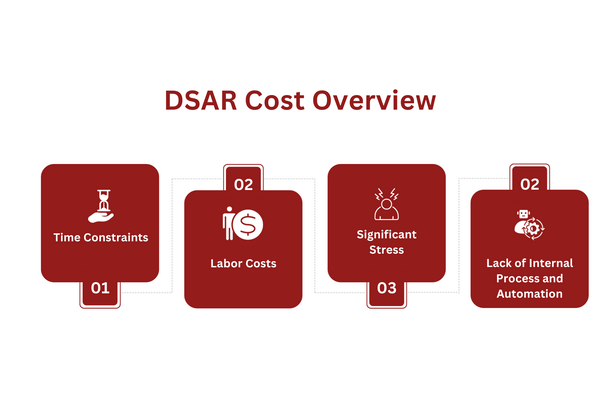 DSAR Cost Overview

Time Constraints

01

02

Labor Costs

Significant Stress

03

02

Lack of Internal Process and Automation